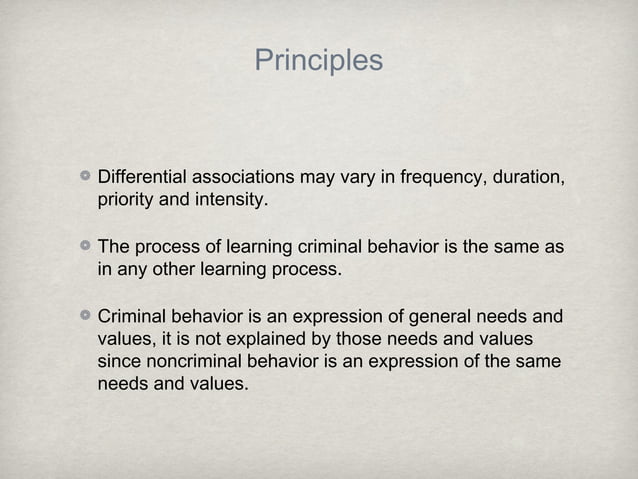 Principles

Differential associations may vary in frequency, duration, priority and intensity.

The process of learning criminal behavior is the same as in any other learning process.

Criminal behavior is an expression of general needs and values, it is not explained by those needs and values since noncriminal behavior is an expression of the same needs and values.